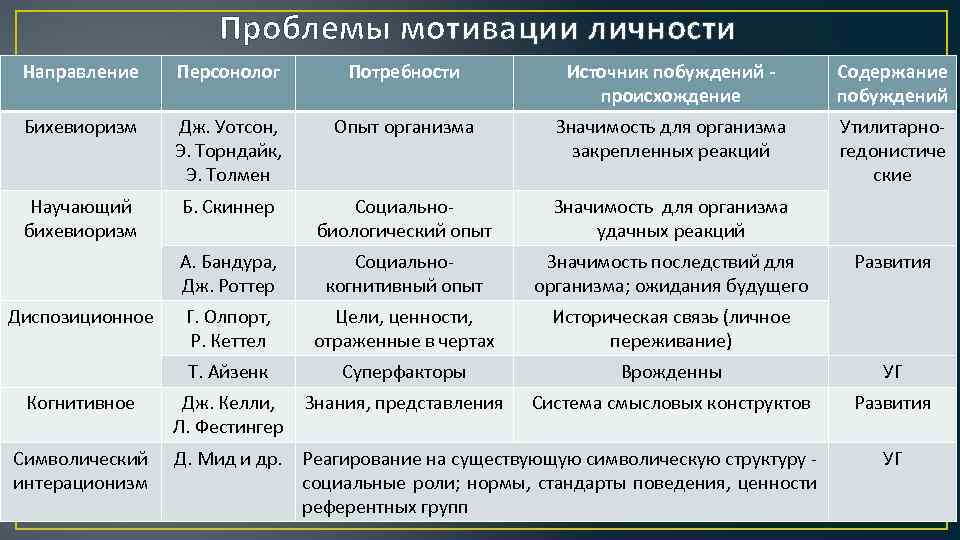 Проблемы мотивации личности

| Направление | Персонолог | Потребности | Источник побуждений - происхождение | Содержание побуждений |
|---|---|---|---|---|
| Бихевиоризм | Дж. Уотсон, Э. Торндайк, Э. Толмен | Опыт организма | Значимость для организма закрепленных реакций | Утилитарно-гедонистические |
| Научающий бихевиоризм | Б. Скиннер | Социально-биологический опыт | Значимость для организма удачных реакций | |
| | А. Бандура, Дж. Роттер | Социально-когнитивный опыт | Значимость последствий для организма; ожидания будущего | Развития |
| Диспозиционное | Г. Олпорт, Р. Кеттел | Цели, ценности, отраженные в чертах | Историческая связь (личное переживание) | |
| | Т. Айзенк | Суперфакторы | Врожденны | УГ |
| Когнитивное | Дж. Келли, Л. Фестингер | Знания, представления | Система смысловых конструктов | Развития |
| Символический интеракционизм | Д. Мид и др. | Реагирование на существующую символическую структуру - социальные роли; нормы, стандарты поведения, ценности референтных групп | | УГ |